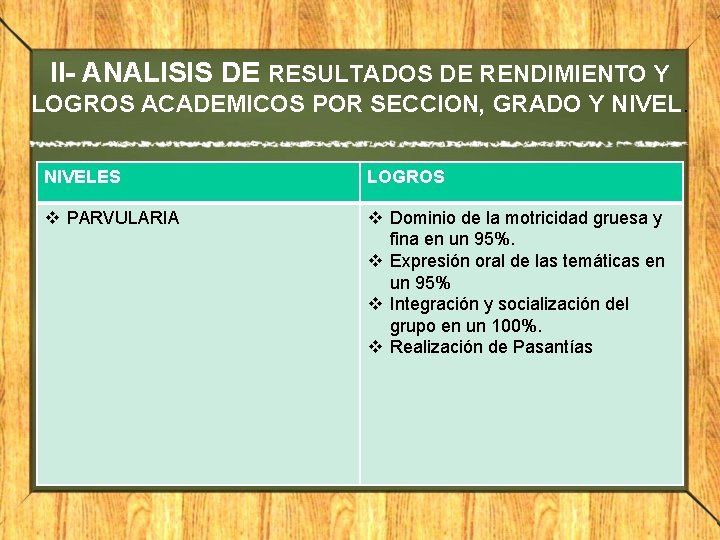 II- ANALISIS DE RESULTADOS DE RENDIMIENTO Y LOGROS ACADEMICOS POR SECCION, GRADO Y NIVEL.

| NIVELES | LOGROS |
|---|---|
| ❖ PARVULARIA | ❖ Dominio de la motricidad gruesa y fina en un 95%. ❖ Expresión oral de las temáticas en un 95% ❖ Integración y socialización del grupo en un 100%. ❖ Realización de Pasantías |